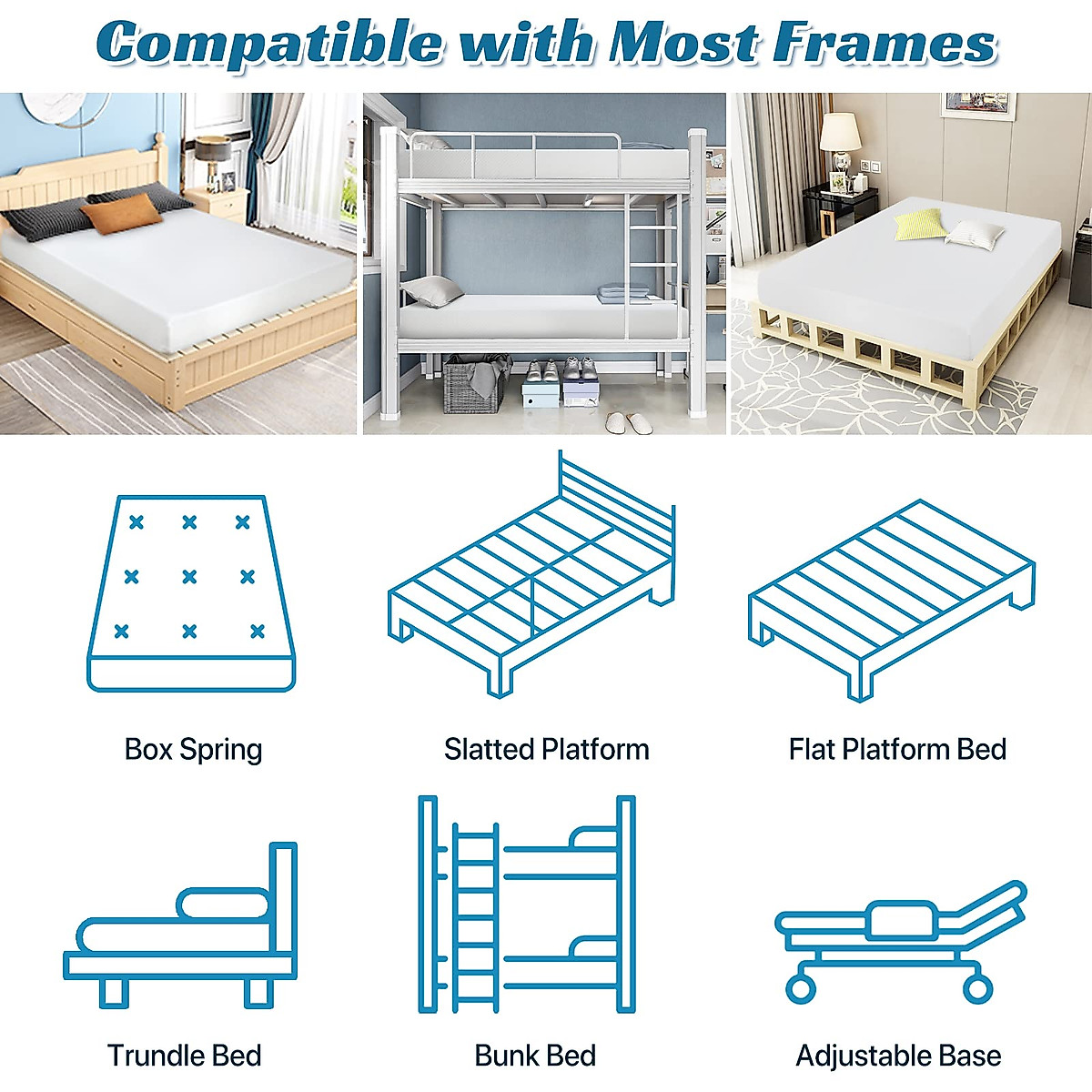 Compatible with Most Frames

Box Spring

Slatted Platform

Flat Platform Bed

Trundle Bed

Bunk Bed

Adjustable Base